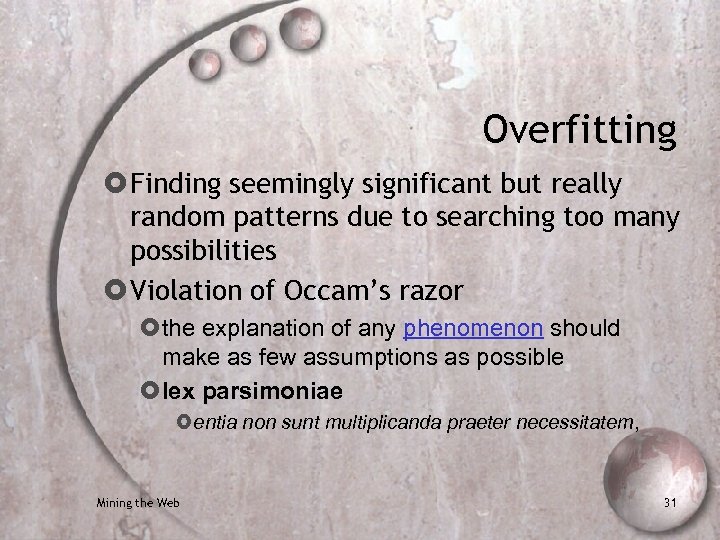 Overfitting

Finding seemingly significant but really random patterns due to searching too many possibilities

Violation of Occam's razor

the explanation of any phenomenon should make as few assumptions as possible

lex parsimoniae

entia non sunt multiplicanda praeter necessitatem,

Mining the Web

31